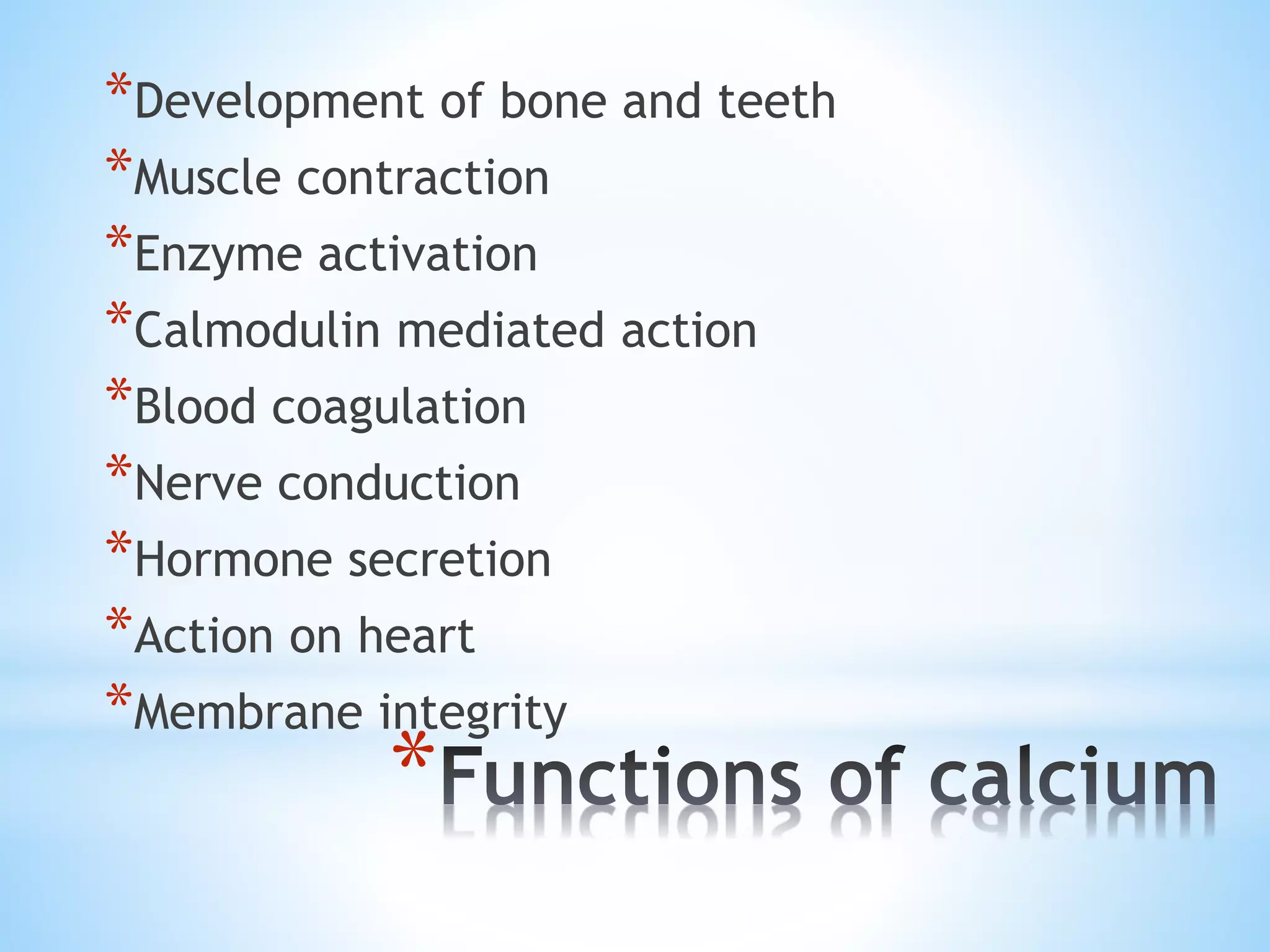 *Development of bone and teeth
*Muscle contraction
*Enzyme activation
*Calmodulin mediated action
*Blood coagulation
*Nerve conduction
*Hormone secretion
*Action on heart
*Membrane integrity

*Functions of calcium